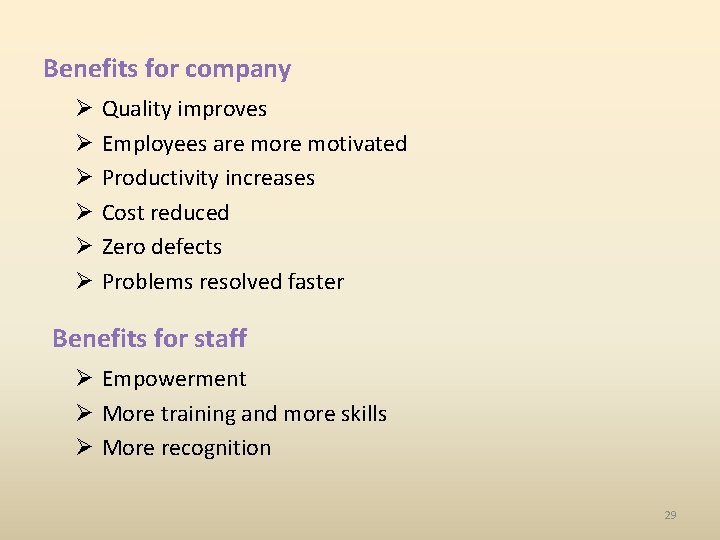 Benefits for company

➢ Quality improves
➢ Employees are more motivated
➢ Productivity increases
➢ Cost reduced
➢ Zero defects
➢ Problems resolved faster

Benefits for staff

➢ Empowerment
➢ More training and more skills
➢ More recognition

29